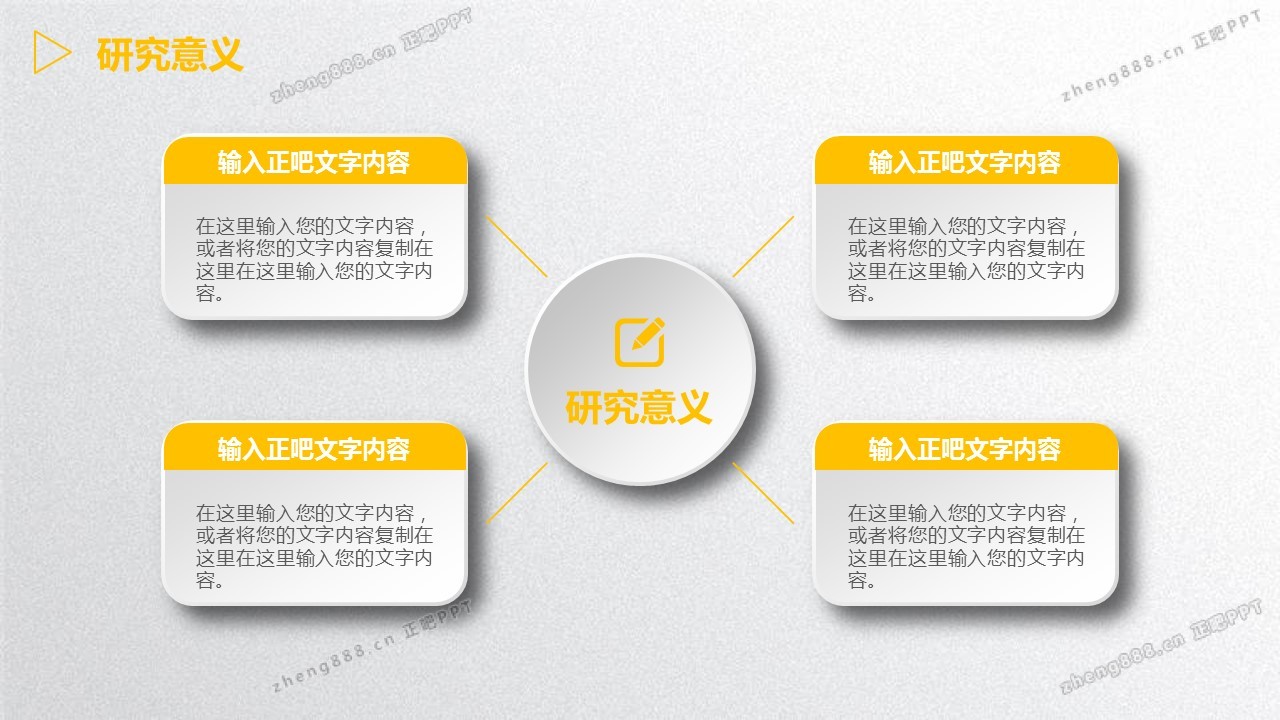 研究意义

zheng888.cn 正吧PPT

zheng888.cn 正吧PPT

输入正吧文字内容

在这里输入您的文字内容，或者将您的文字内容复制在这里在这里输入您的文字内容。

输入正吧文字内容

在这里输入您的文字内容，或者将您的文字内容复制在这里在这里输入您的文字内容。

研究意义

输入正吧文字内容

在这里输入您的文字内容，或者将您的文字内容复制在这里在这里输入您的文字内容。

输入正吧文字内容

在这里输入您的文字内容，或者将您的文字内容复制在这里在这里输入您的文字内容。

zheng888.cn 正吧PPT

zheng888.cn 正吧PPT